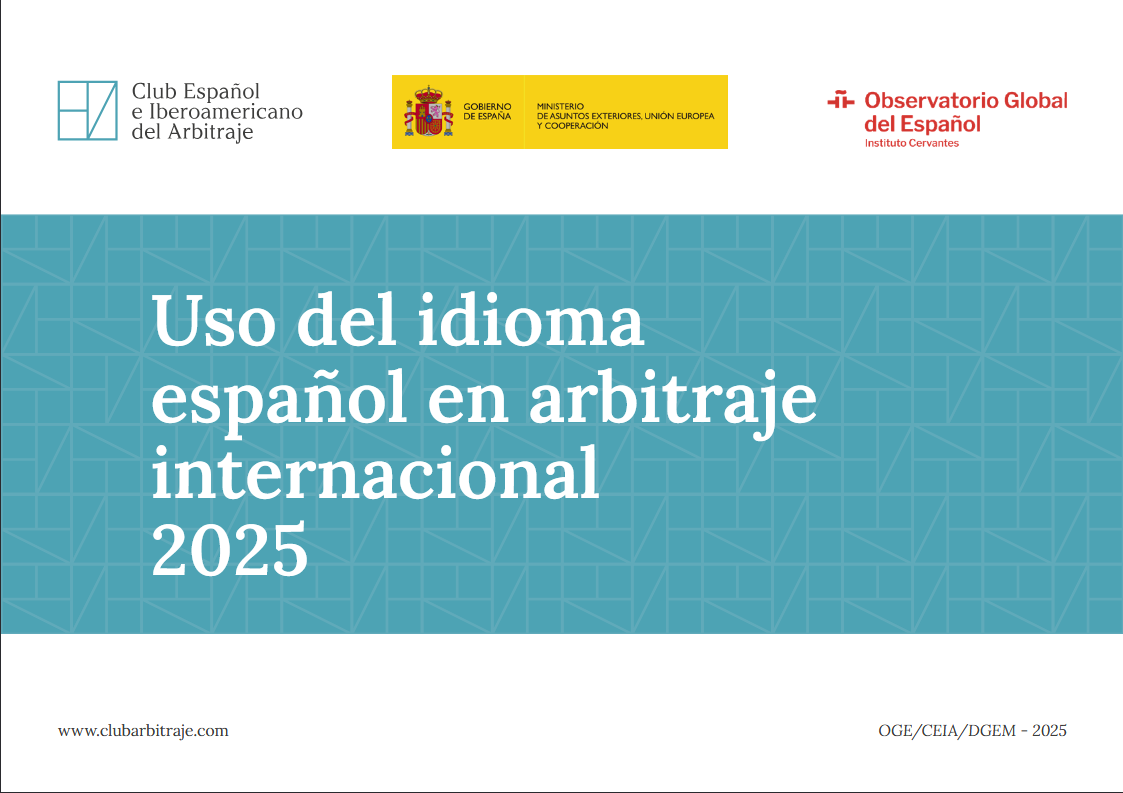 Club Español e Iberoamericano del Arbitraje

GOBIERNO DE ESPAÑA

MINISTERIO DE ASUNTOS EXTERIORES, UNIÓN EUROPEA Y COOPERACIÓN

Observatorio Global del Español
Instituto Cervantes

Uso del idioma español en arbitraje internacional 2025

www.clubarbitraje.com

OGE/CEIA/DGEM - 2025